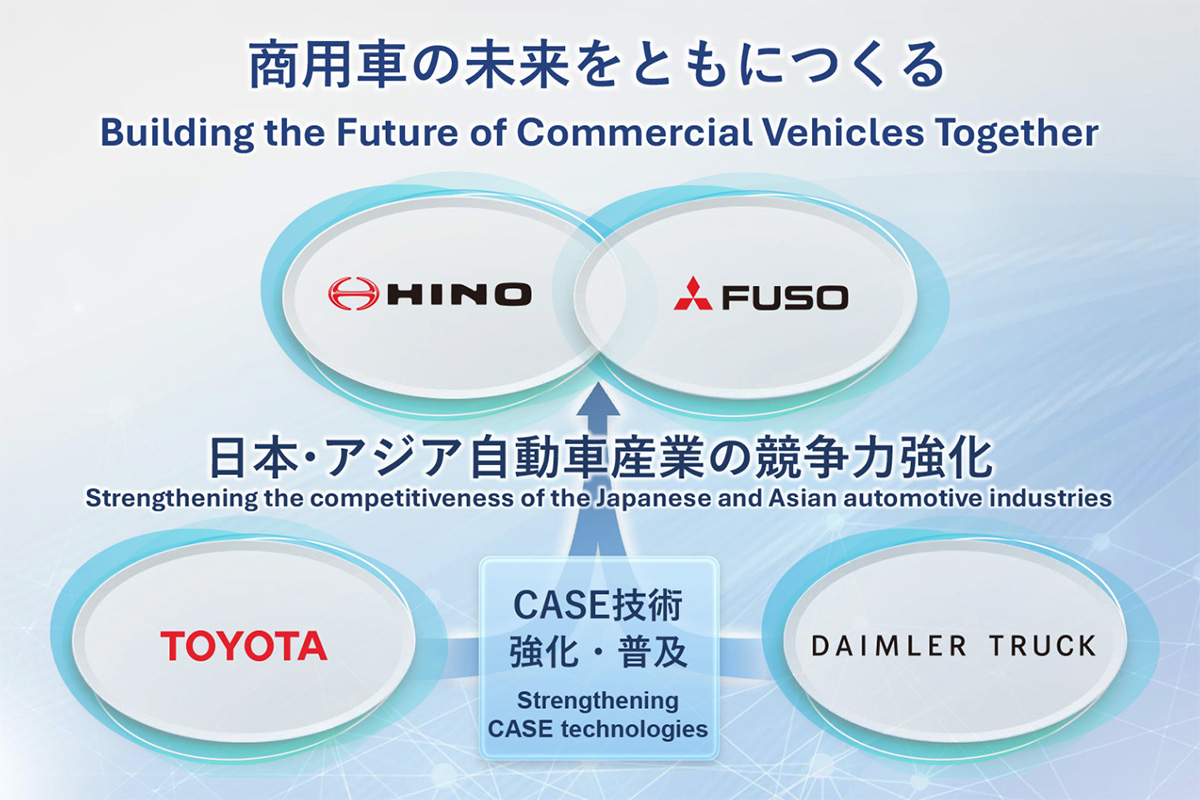 商用車の未来をともにつくる
Building the Future of Commercial Vehicles Together

HINO

FUSO

日本・アジア自動車産業の競争力強化
Strengthening the competitiveness of the Japanese and Asian automotive industries

TOYOTA

CASE技術
強化・普及
Strengthening CASE technologies

DAIMLER TRUCK